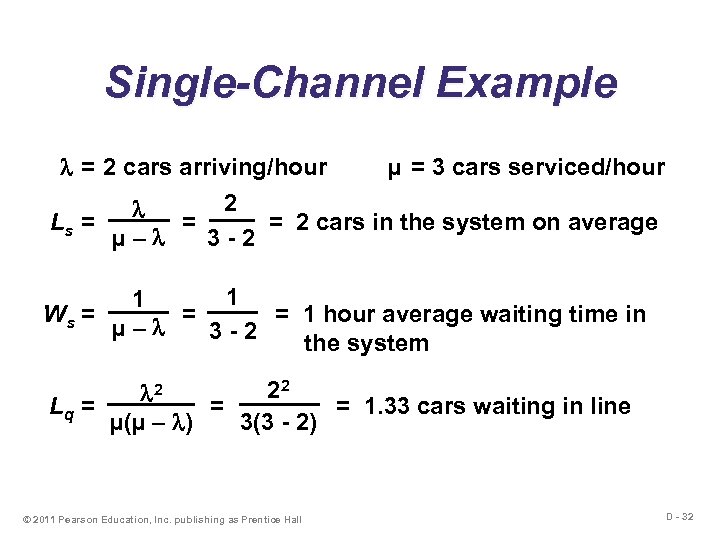 Single-Channel Example

$\lambda$ = 2 cars arriving/hour    $\mu$ = 3 cars serviced/hour

$L_s = \frac{\lambda}{\mu - \lambda} = \frac{2}{3 - 2}$ = 2 cars in the system on average

$W_s = \frac{1}{\mu - \lambda} = \frac{1}{3 - 2}$ = 1 hour average waiting time in the system

$L_q = \frac{\lambda^2}{\mu(\mu - \lambda)} = \frac{2^2}{3(3 - 2)}$ = 1.33 cars waiting in line

© 2011 Pearson Education, Inc. publishing as Prentice Hall

D - 32